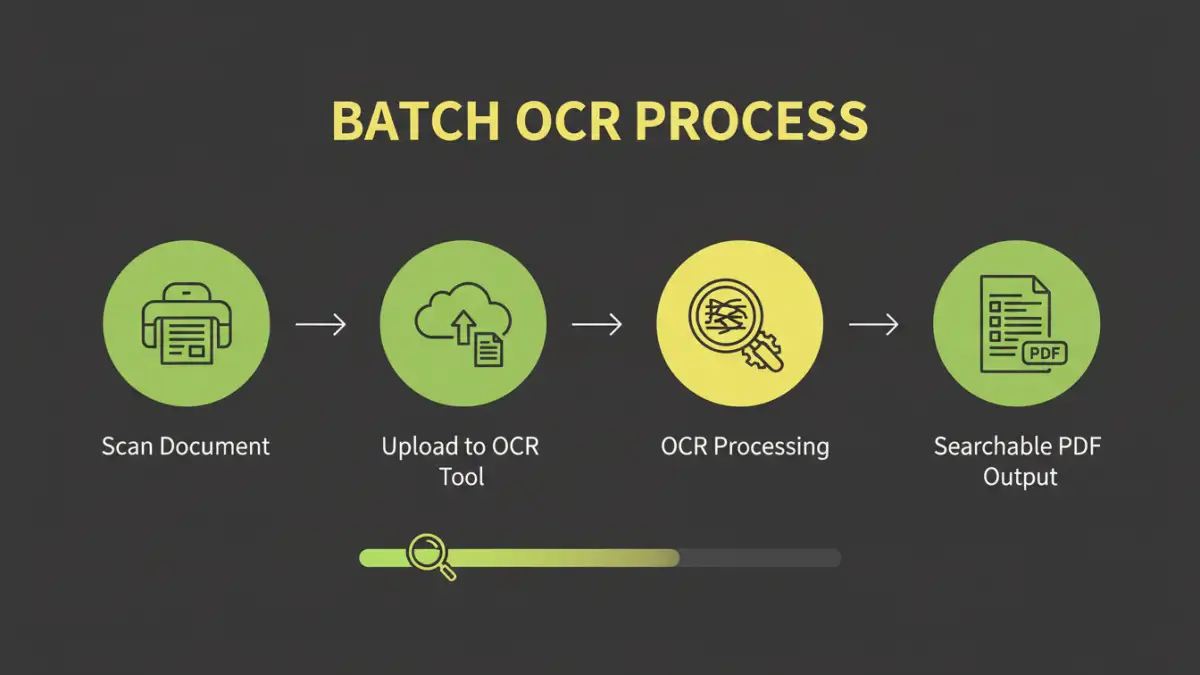 BATCH OCR PROCESS

Scan Document

Upload to OCR Tool

OCR Processing

PDF

Searchable PDF Output